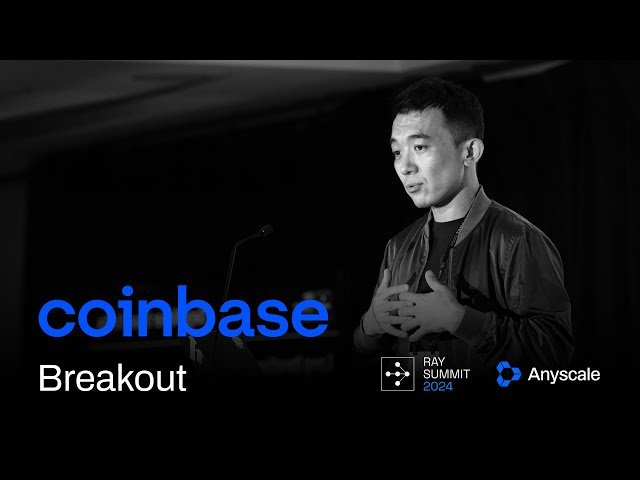 coinbase
Breakout

RAY
SUMMIT
2024

Anyscale